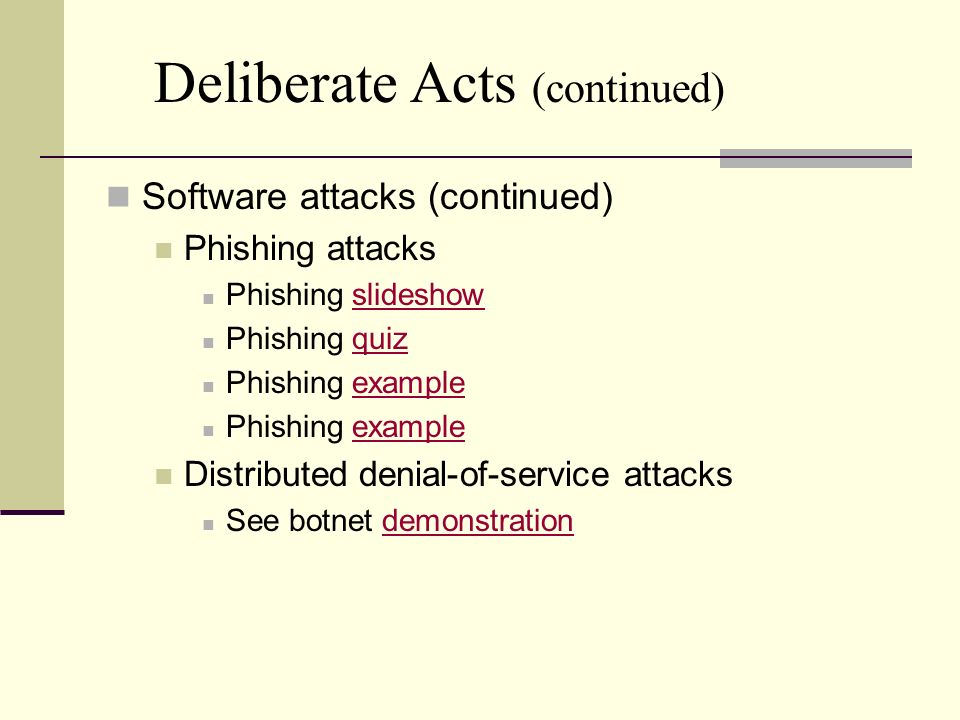 Deliberate Acts (continued)

Software attacks (continued)

Phishing attacks

Phishing slideshow

Phishing quiz

Phishing example

Phishing example

Distributed denial-of-service attacks

See botnet demonstration